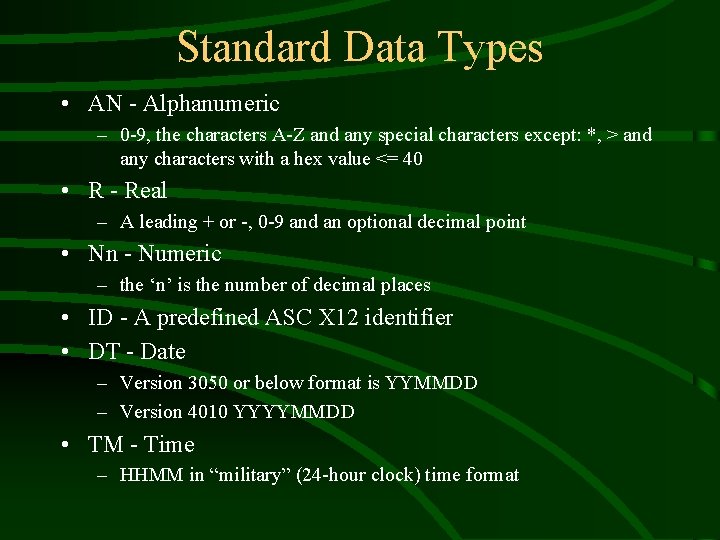 Standard Data Types

• AN - Alphanumeric
– 0-9, the characters A-Z and any special characters except: *, > and any characters with a hex value <= 40

• R - Real
– A leading + or -, 0-9 and an optional decimal point

• Nn - Numeric
– the ‘n’ is the number of decimal places

• ID - A predefined ASC X12 identifier

• DT - Date
– Version 3050 or below format is YYMMDD
– Version 4010 YYYYMMDD

• TM - Time
– HHMM in “military” (24-hour clock) time format